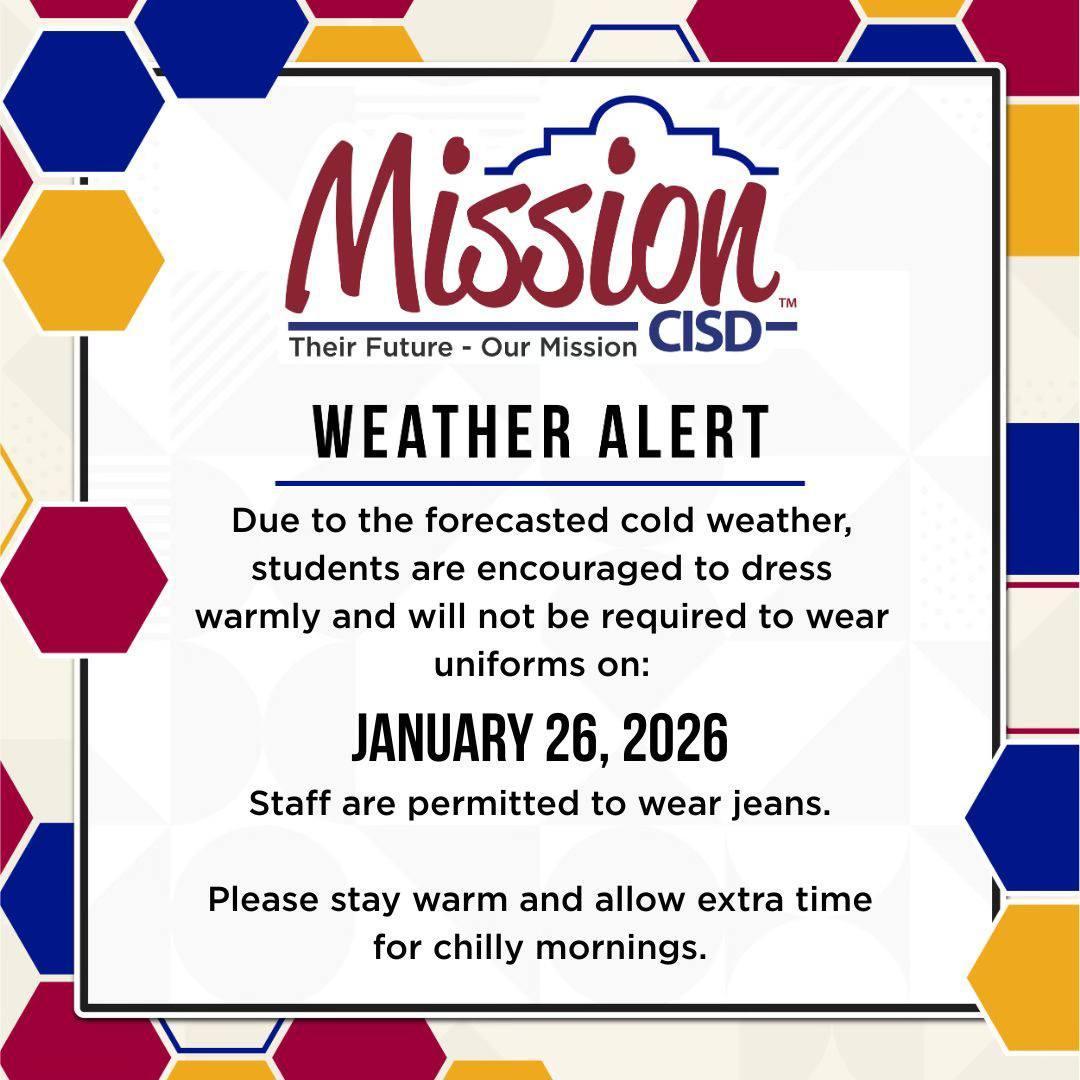 Mission
CISD™
Their Future - Our Mission

WEATHER ALERT

Due to the forecasted cold weather, students are encouraged to dress warmly and will not be required to wear uniforms on:

JANUARY 26, 2026

Staff are permitted to wear jeans.

Please stay warm and allow extra time for chilly mornings.